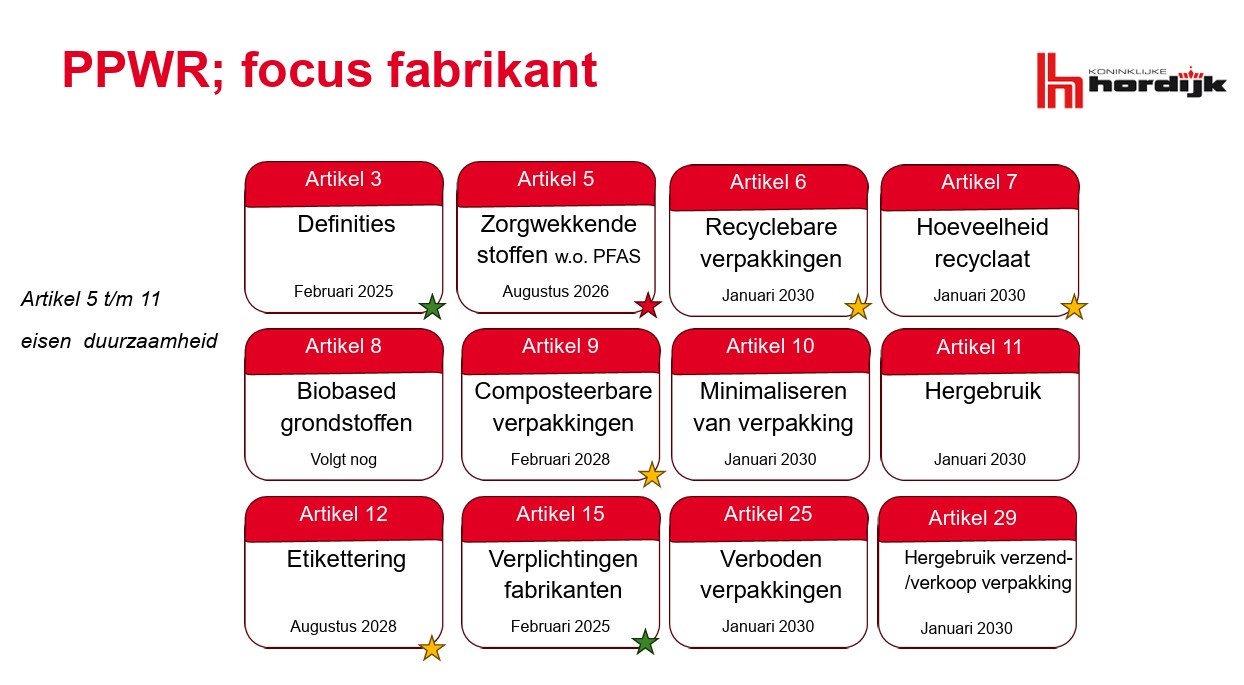 PPWR; focus fabrikant

KONINKLIJKE hordijk

Artikel 5 t/m 11

eisen duurzaamheid

Artikel 3
Definities
Februari 2025

Artikel 5
Zorgwekkende stoffen w.o. PFAS
Augustus 2026

Artikel 6
Recyclebare verpakkingen
Januari 2030

Artikel 7
Hoeveelheid recyclaat
Januari 2030

Artikel 8
Biobased grondstoffen
Volgt nog

Artikel 9
Composteerbare verpakkingen
Februari 2028

Artikel 10
Minimaliseren van verpakking
Januari 2030

Artikel 11
Hergebruik
Januari 2030

Artikel 12
Etikettering
Augustus 2028

Artikel 15
Verplichtingen fabrikanten
Februari 2025

Artikel 25
Verboden verpakkingen
Januari 2030

Artikel 29
Hergebruik verzend-/verkoop verpakking
Januari 2030